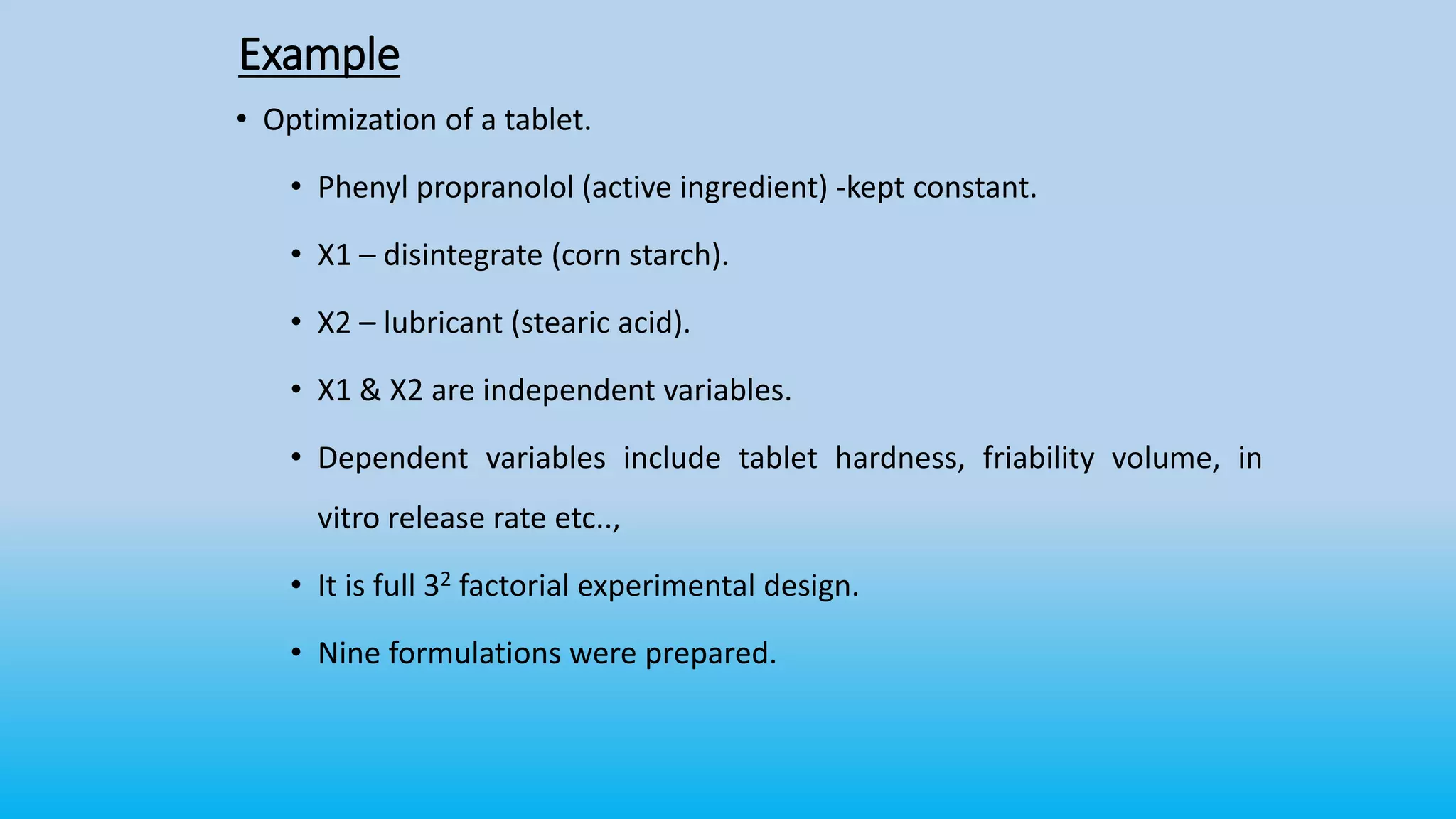 Example

• Optimization of a tablet.

• Phenyl propranolol (active ingredient) -kept constant.

• X1 – disintegrate (corn starch).

• X2 – lubricant (stearic acid).

• X1 & X2 are independent variables.

• Dependent variables include tablet hardness, friability volume, in vitro release rate etc..,

• It is full $3^2$ factorial experimental design.

• Nine formulations were prepared.